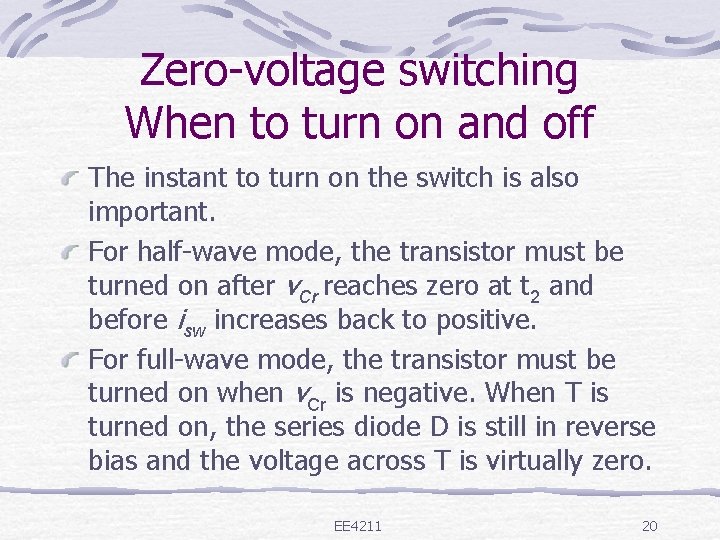 Zero-voltage switching
When to turn on and off

The instant to turn on the switch is also important.

For half-wave mode, the transistor must be turned on after $v_{Cr}$ reaches zero at $t_2$ and before $i_{sw}$ increases back to positive.

For full-wave mode, the transistor must be turned on when $v_{Cr}$ is negative. When T is turned on, the series diode D is still in reverse bias and the voltage across T is virtually zero.

EE4211

20